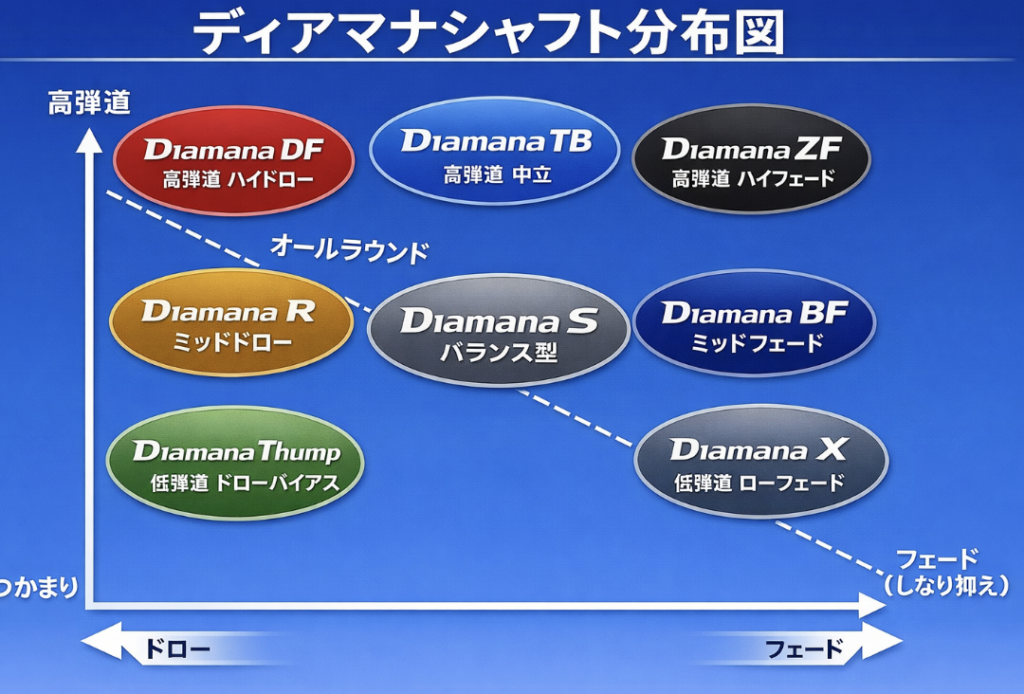 ディアマナシャフト分布図

高弾道

Diamana DF
高弾道 ハイドロー

Diamana TB
高弾道 中立

Diamana ZF
高弾道 ハイフェード

オールラウンド

Diamana R
ミッドドロー

Diamana S
バランス型

Diamana BF
ミッドフェード

Diamana Thump
低弾道 ドローバイアス

Diamana X
低弾道 ローフェード

つかまり

フェード
（しなり抑え）

ドロー

フェード